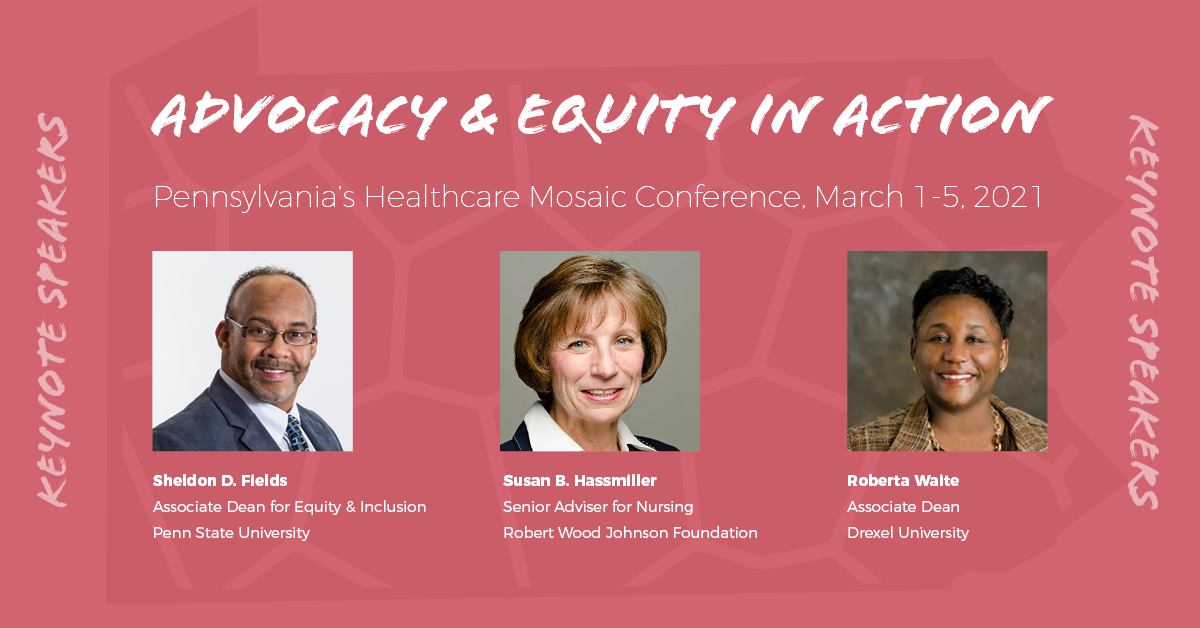 KEYNOTE SPEAKERS

ADVOCACY & EQUITY IN ACTION

Pennsylvania's Healthcare Mosaic Conference, March 1-5, 2021

Sheldon D. Fields
Associate Dean for Equity & Inclusion
Penn State University

Susan B. Hassmiller
Senior Adviser for Nursing
Robert Wood Johnson Foundation

Roberta Waite
Associate Dean
Drexel University

KEYNOTE SPEAKERS